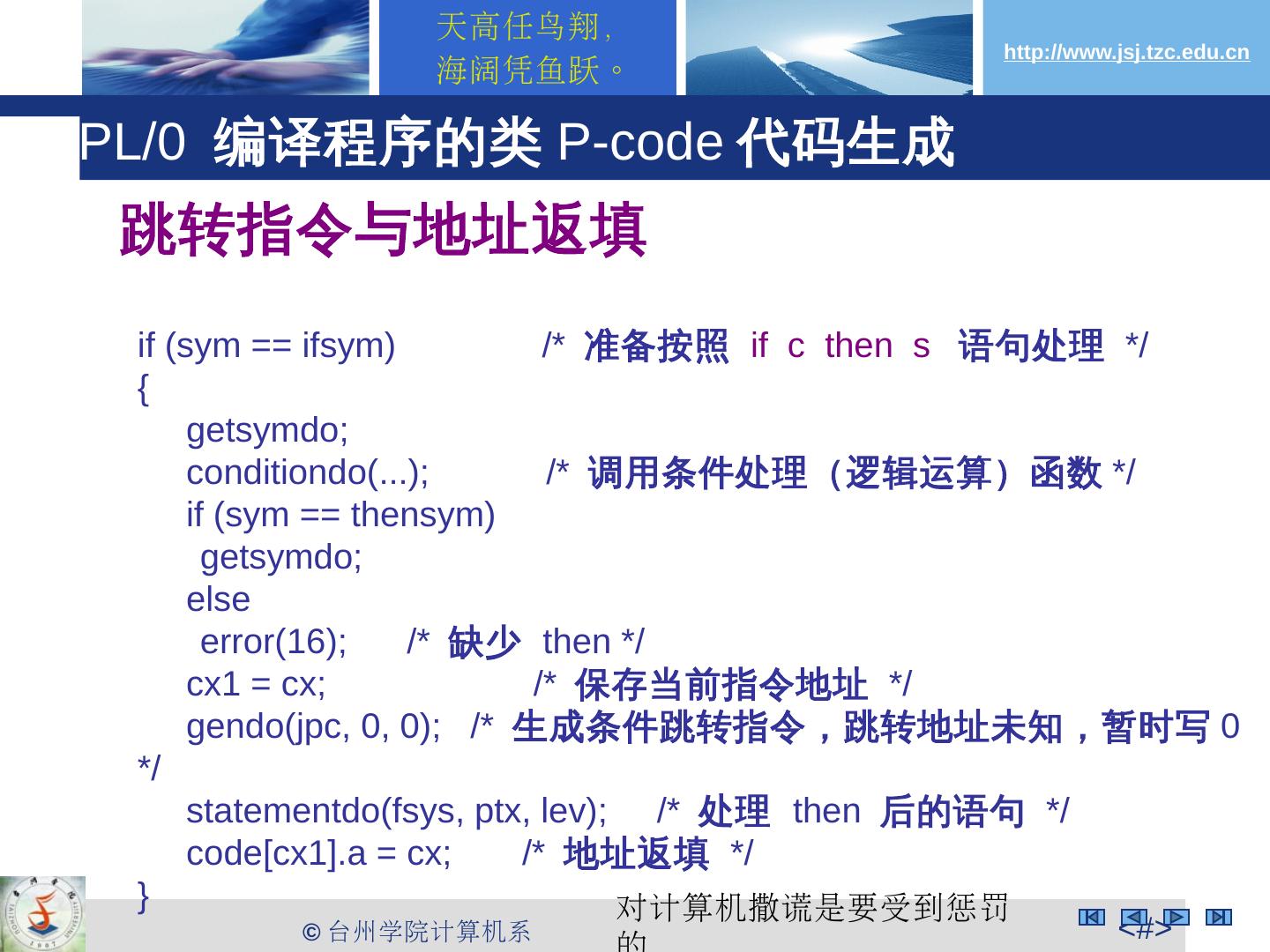 天高任鸟翔，
海阔凭鱼跃。

http://www.jsj.tzc.edu.cn

PL/0 编译程序的类 P-code 代码生成

跳转指令与地址返填

if (sym == ifsym) /* 准备按照 if c then s 语句处理 */
{
getsymdo;
conditiondo(...); /* 调用条件处理（逻辑运算）函数 */
if (sym == thensym)
getsymdo;
else
error(16); /* 缺少 then */
cx1 = cx; /* 保存当前指令地址 */
gendo(jpc, 0, 0); /* 生成条件跳转指令，跳转地址未知，暂时写 0 */
statementdo(fsys, ptx, lev); /* 处理 then 后的语句 */
code[cx1].a = cx; /* 地址返填 */
}

© 台州学院计算机系

对计算机撒谎是要受到惩罚的

<#>